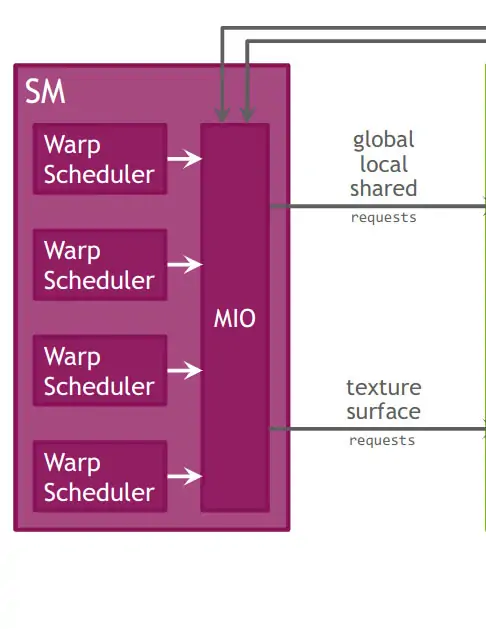 SM

Warp Scheduler

Warp Scheduler

Warp Scheduler

Warp Scheduler

MIO

global
local
shared
requests

texture
surface
requests